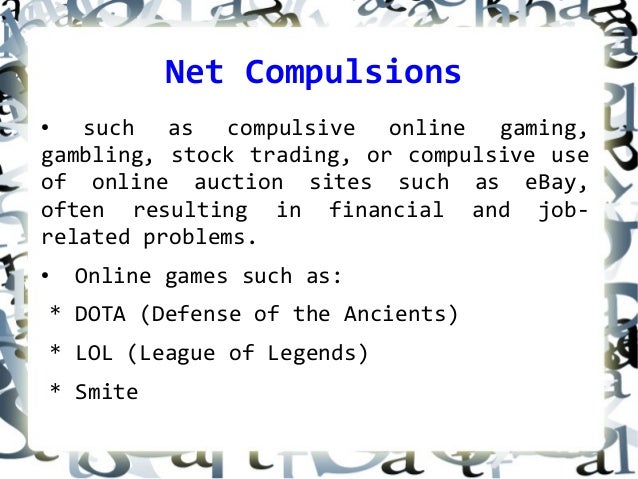 Net Compulsions

• such as compulsive online gaming, gambling, stock trading, or compulsive use of online auction sites such as eBay, often resulting in financial and job-related problems.

• Online games such as:

* DOTA (Defense of the Ancients)

* LOL (League of Legends)

* Smite